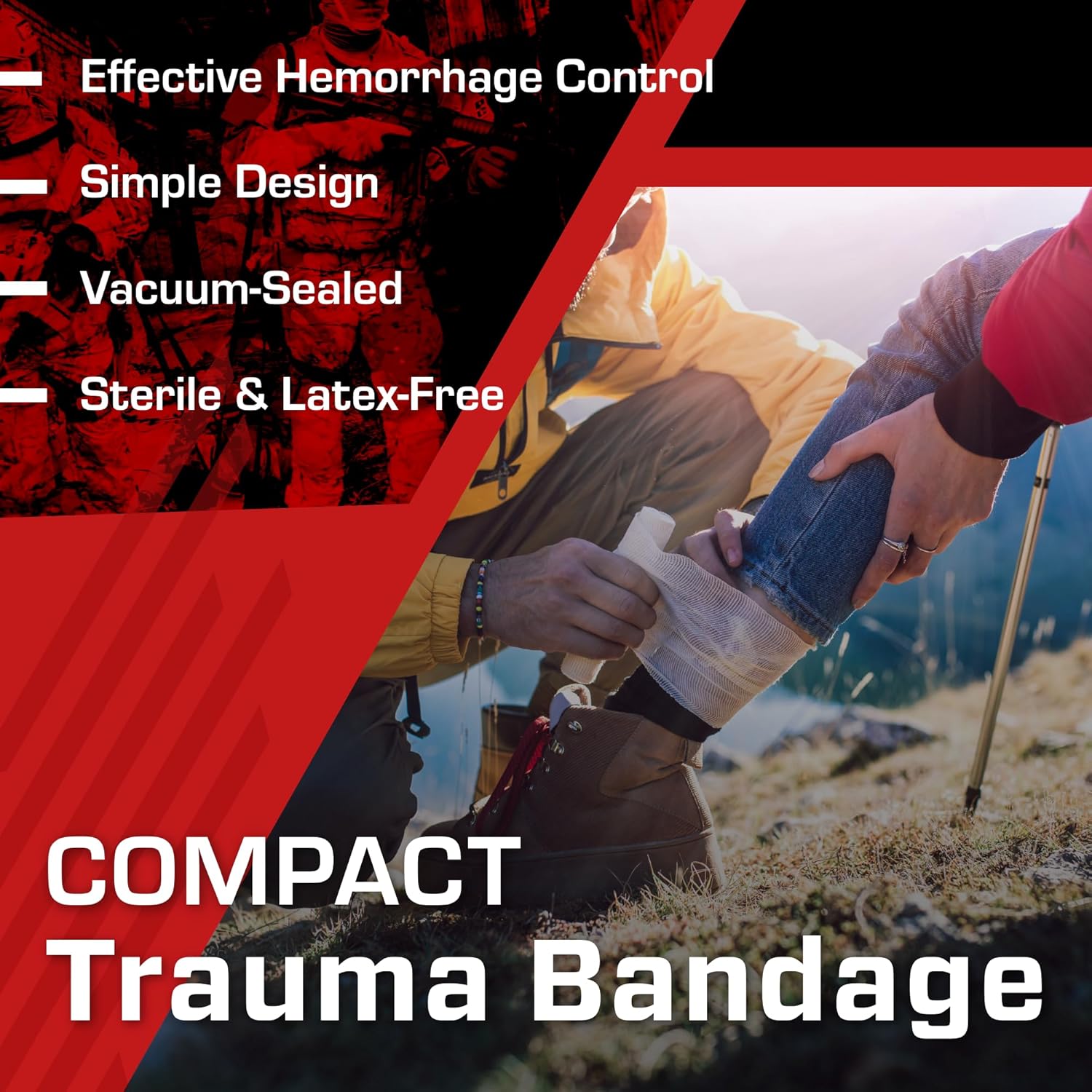 Effective Hemorrhage Control

Simple Design

Vacuum-Sealed

Sterile & Latex-Free

COMPACT
Trauma Bandage